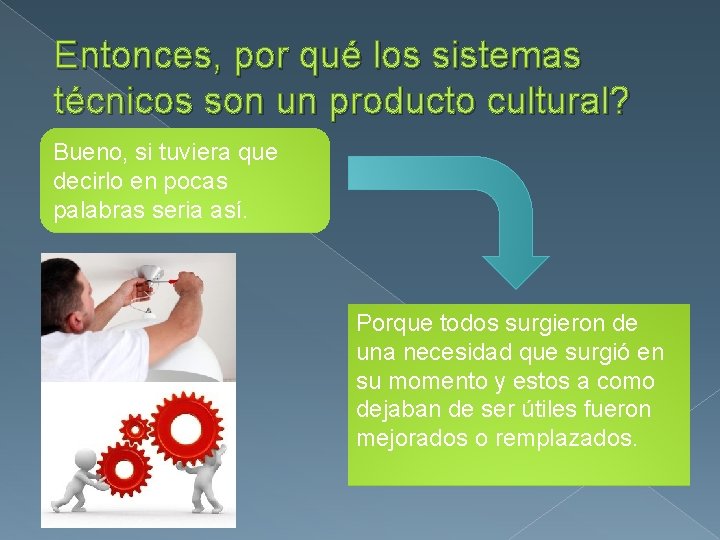 Entonces, por qué los sistemas técnicos son un producto cultural?

Bueno, si tuviera que decirlo en pocas palabras seria así.

Porque todos surgieron de una necesidad que surgió en su momento y estos a como dejaban de ser útiles fueron mejorados o remplazados.